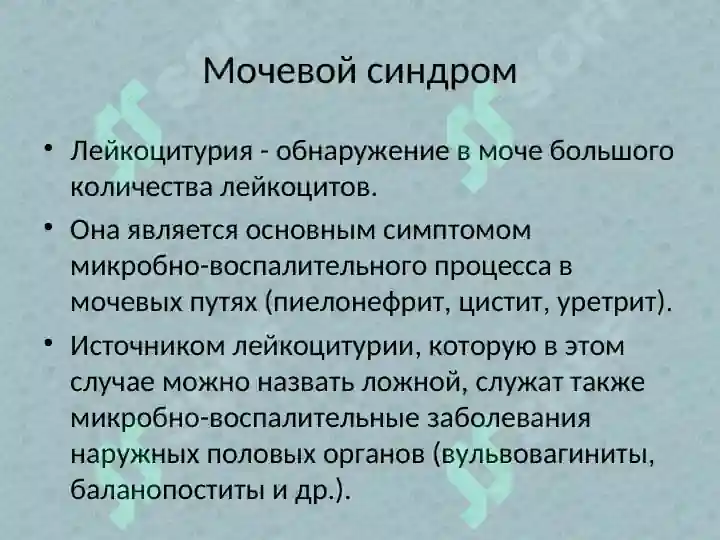 Мочевой синдром

• Лейкоцитурия - обнаружение в моче большого количества лейкоцитов.

• Она является основным симптомом микробно-воспалительного процесса в мочевых путях (пиелонефрит, цистит, уретрит).

• Источником лейкоцитурии, которую в этом случае можно назвать ложной, служат также микробно-воспалительные заболевания наружных половых органов (вульвовагиниты, баланопоститы и др.).